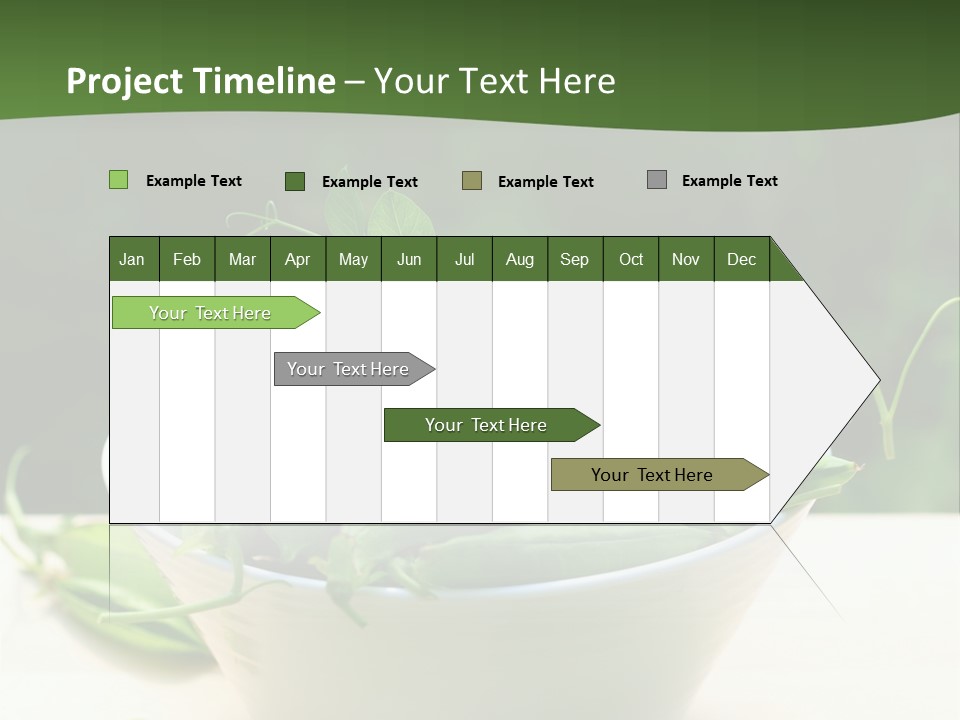 Project Timeline – Your Text Here

Example Text Example Text Example Text Example Text

| Jan | Feb | Mar | Apr | May | Jun | Jul | Aug | Sep | Oct | Nov | Dec |
|---|---|---|---|---|---|---|---|---|---|---|---|

Your Text Here

Your Text Here

Your Text Here

Your Text Here